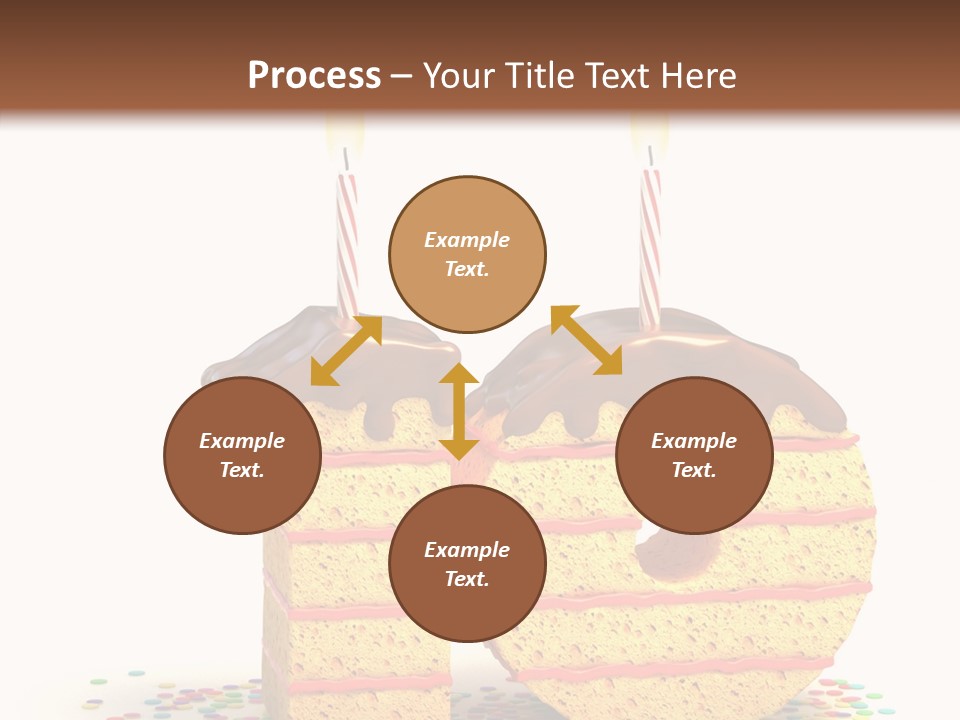 Process – Your Title Text Here

Example Text.

Example Text.

Example Text.

Example Text.